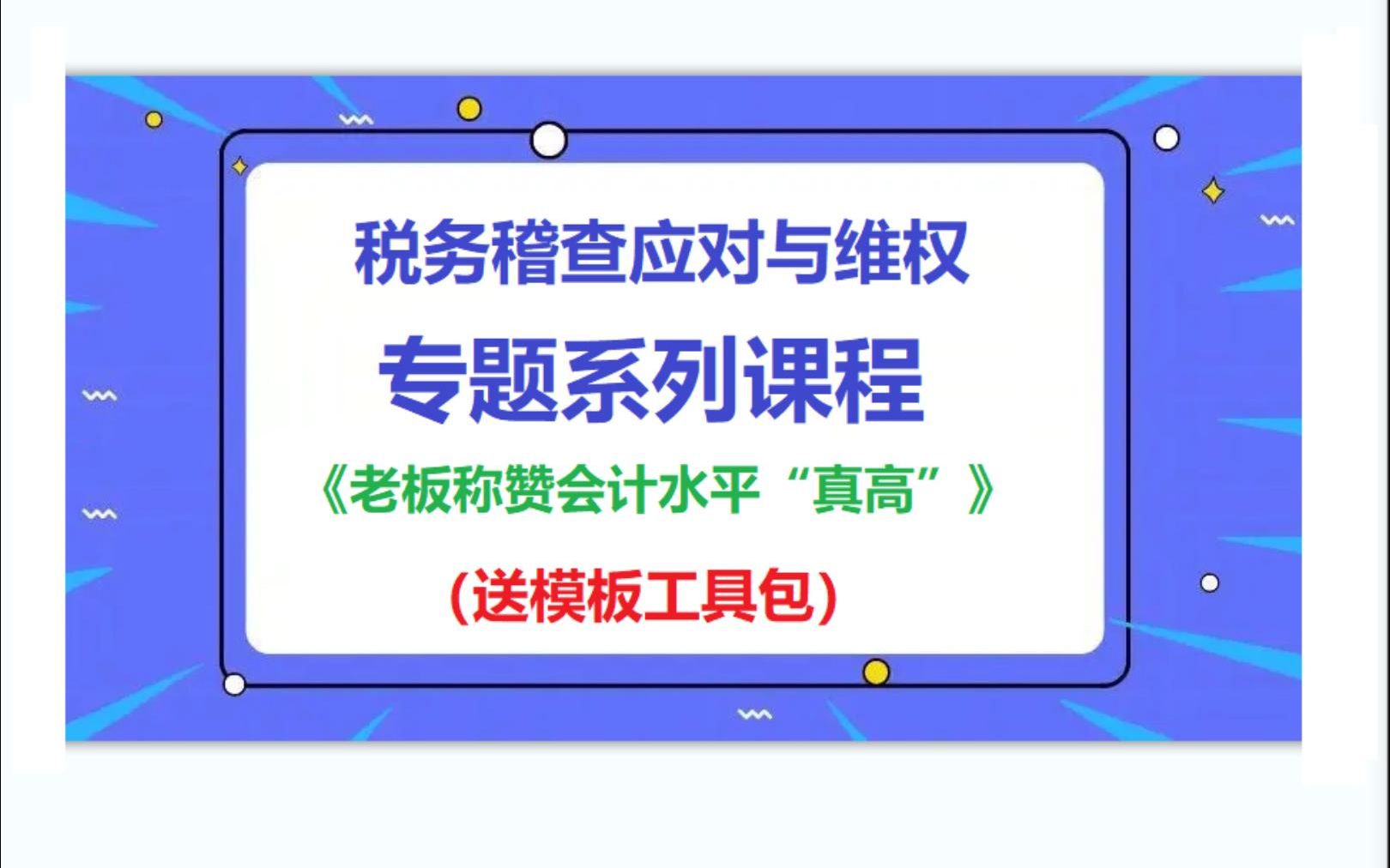 税务稽查应对与维权

专题系列课程

《老板称赞会计水平“真高”》

(送模板工具包)